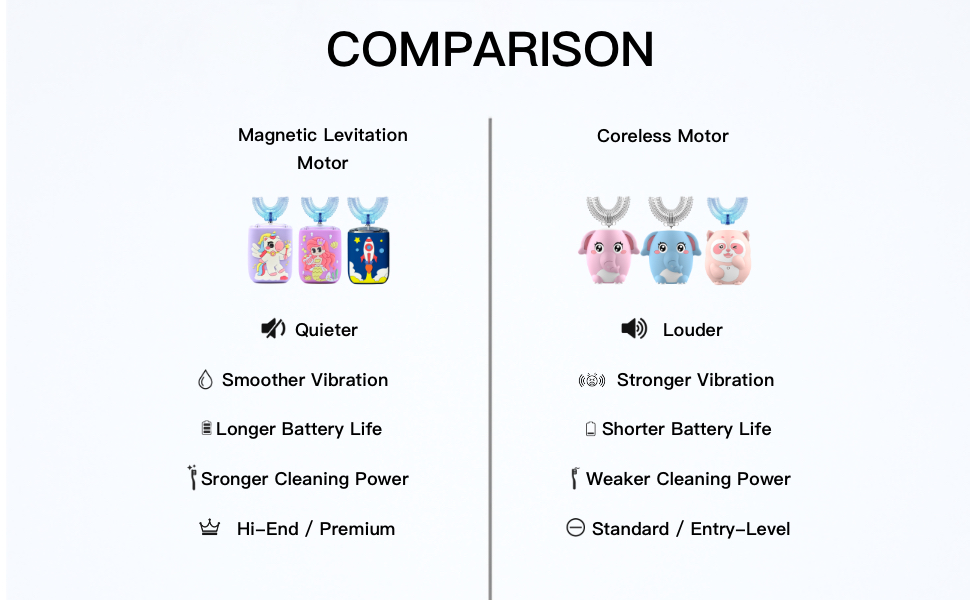 COMPARISON

Magnetic Levitation Motor

Quieter

Smoother Vibration

Longer Battery Life

Sronger Cleaning Power

Hi-End / Premium

Coreless Motor

Louder

Stronger Vibration

Shorter Battery Life

Weaker Cleaning Power

Standard / Entry-Level